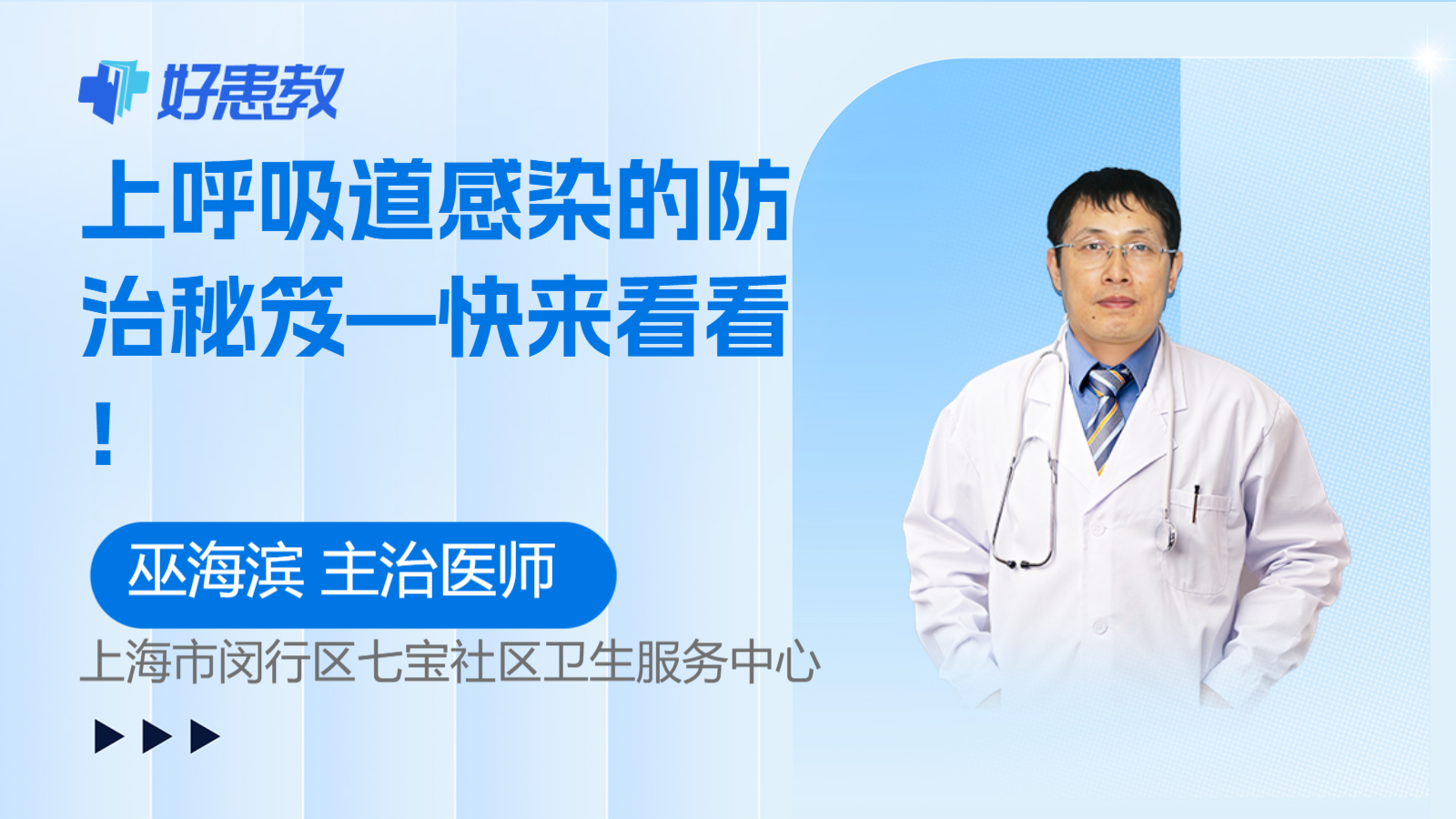 好患教

上呼吸道感染的防治秘笈—快来看看！

巫海滨 主治医师

上海市闵行区七宝社区卫生服务中心